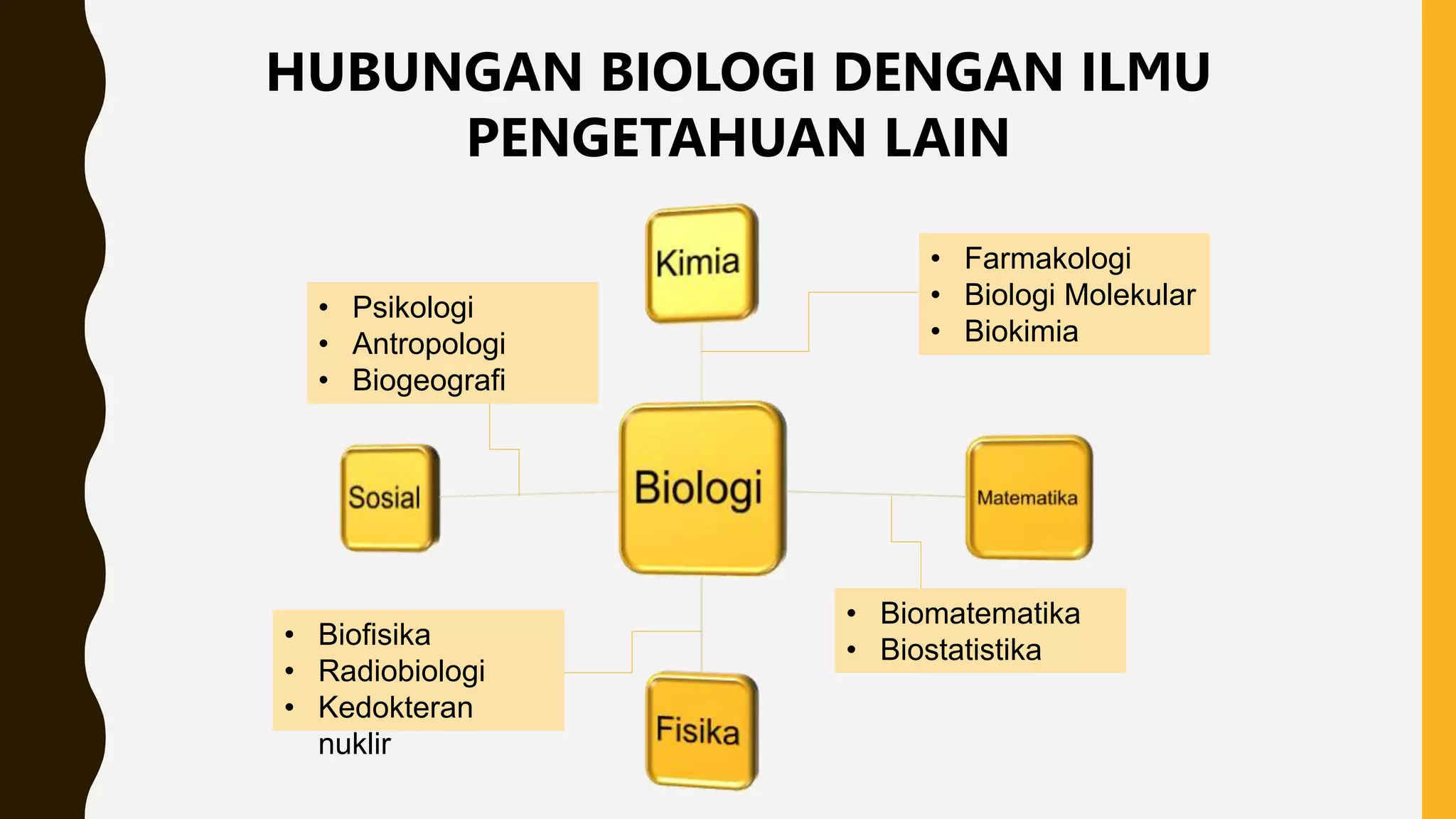 HUBUNGAN BIOLOGI DENGAN ILMU PENGETAHUAN LAIN

Kimia

• Farmakologi
• Biologi Molekular
• Biokimia

• Psikologi
• Antropologi
• Biogeografi

Sosial

Biologi

Matematika

• Biomatematika
• Biostatistika

• Biofisika
• Radiobiologi
• Kedokteran nuklir

Fisika